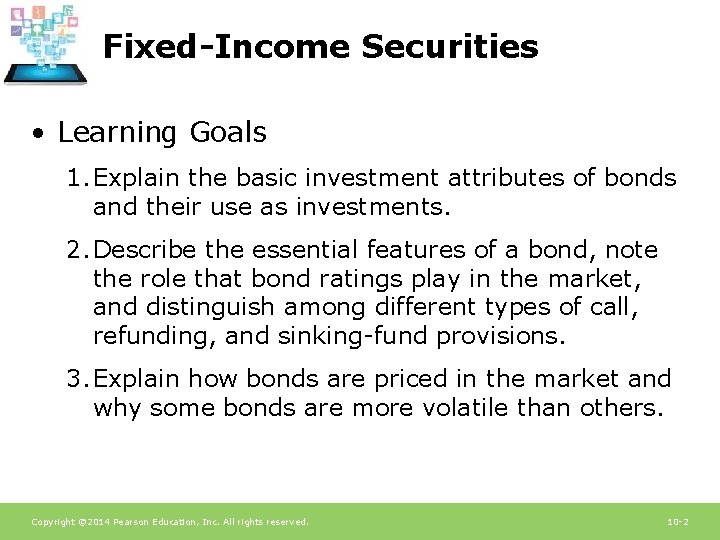 Fixed-Income Securities

• Learning Goals

1. Explain the basic investment attributes of bonds and their use as investments.

2. Describe the essential features of a bond, note the role that bond ratings play in the market, and distinguish among different types of call, refunding, and sinking-fund provisions.

3. Explain how bonds are priced in the market and why some bonds are more volatile than others.

Copyright ©2014 Pearson Education, Inc. All rights reserved.

10-2